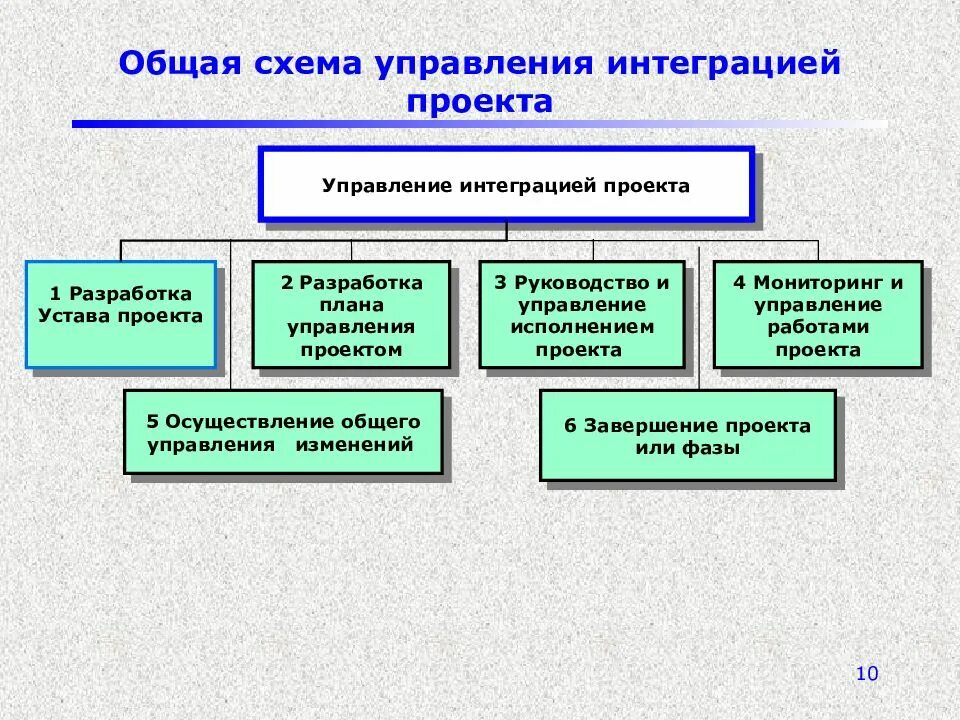 Общая схема управления интеграцией проекта

Управление интеграцией проекта

1 Разработка Устава проекта

2 Разработка плана управления проектом

3 Руководство и управление исполнением проекта

4 Мониторинг и управление работами проекта

5 Осуществление общего управления изменений

6 Завершение проекта или фазы

10